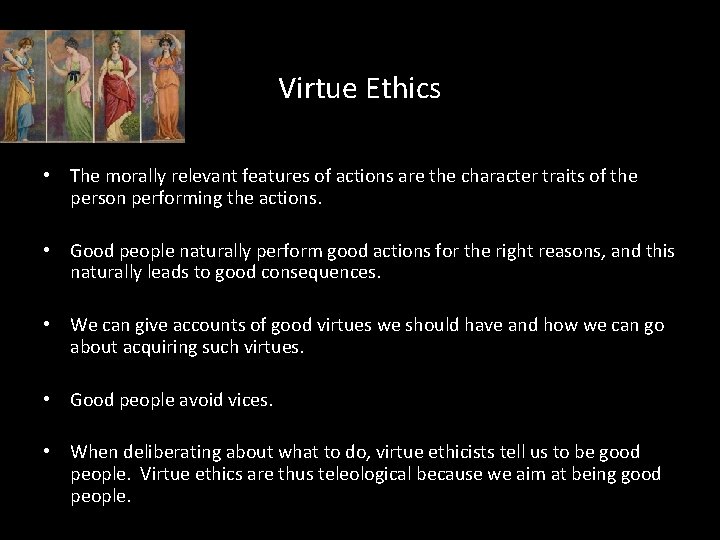 Virtue Ethics

• The morally relevant features of actions are the character traits of the person performing the actions.

• Good people naturally perform good actions for the right reasons, and this naturally leads to good consequences.

• We can give accounts of good virtues we should have and how we can go about acquiring such virtues.

• Good people avoid vices.

• When deliberating about what to do, virtue ethicists tell us to be good people. Virtue ethics are thus teleological because we aim at being good people.